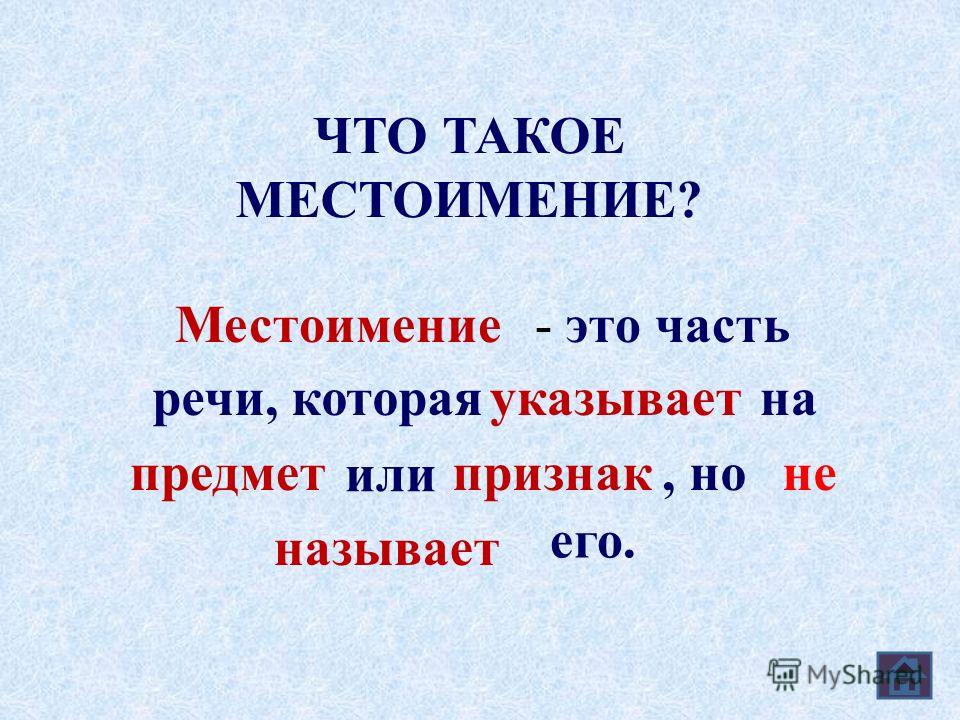 ЧТО ТАКОЕ МЕСТОИМЕНИЕ?

Местоимение - это часть речи, которая указывает на предмет или признак, но не называет его.

MyShared